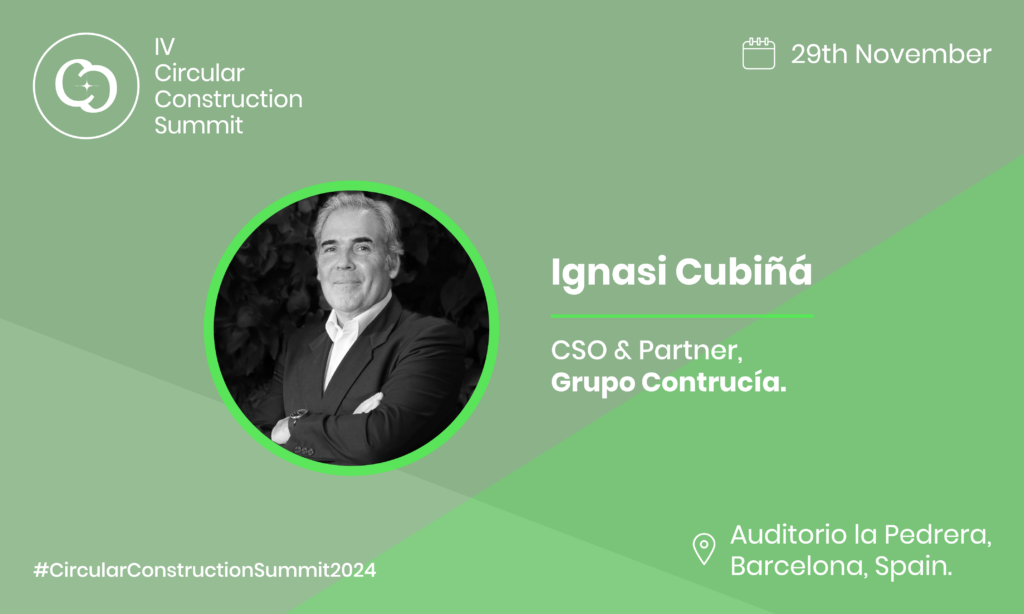 IV
Circular
Construction
Summit

29th November

Ignasi Cubiñá

CSO & Partner,
Grupo Contrucía.

#CircularConstructionSummit2024

Auditorio la Pedrera,
Barcelona, Spain.